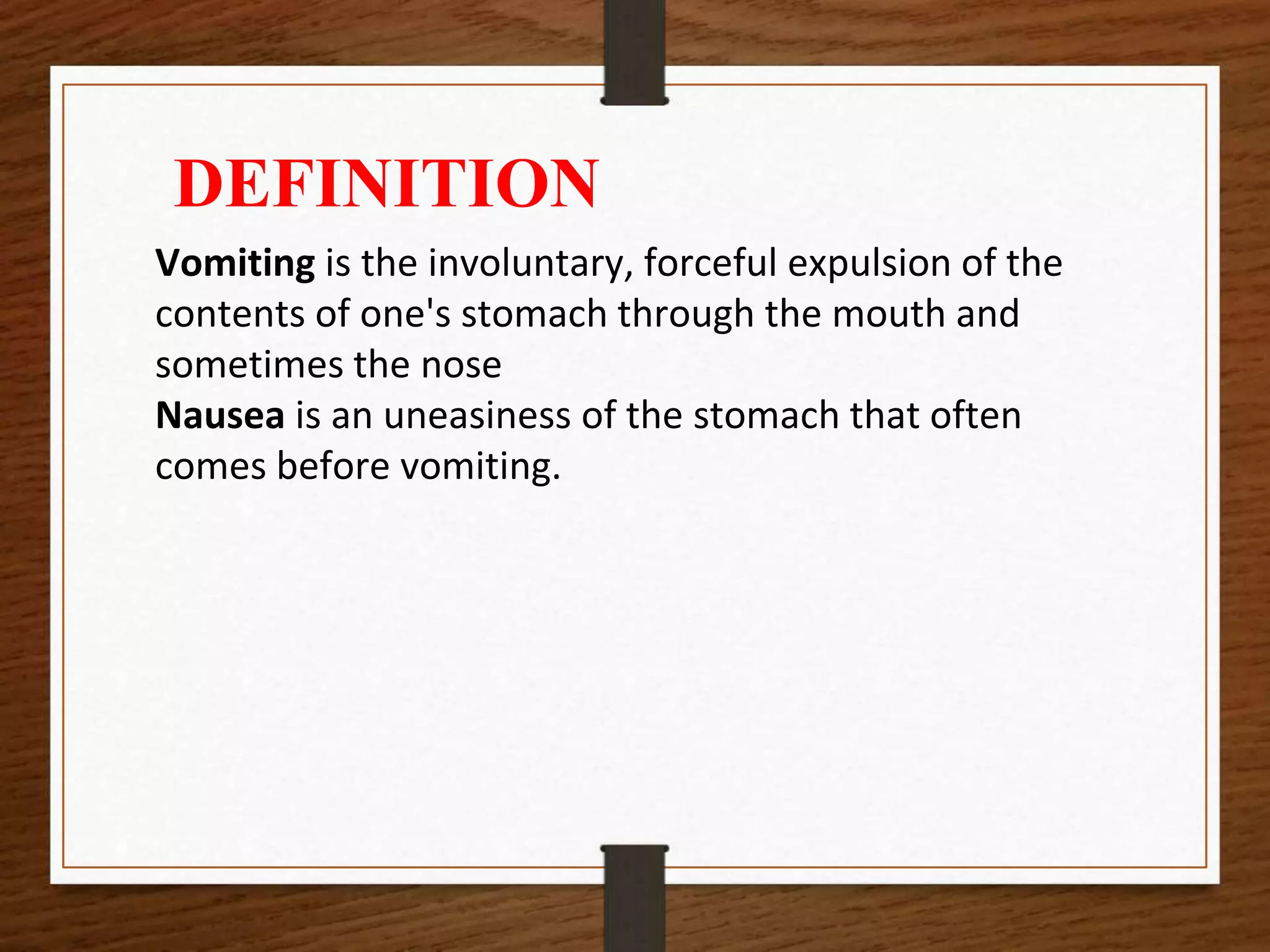 DEFINITION

Vomiting is the involuntary, forceful expulsion of the contents of one's stomach through the mouth and sometimes the nose

Nausea is an uneasiness of the stomach that often comes before vomiting.